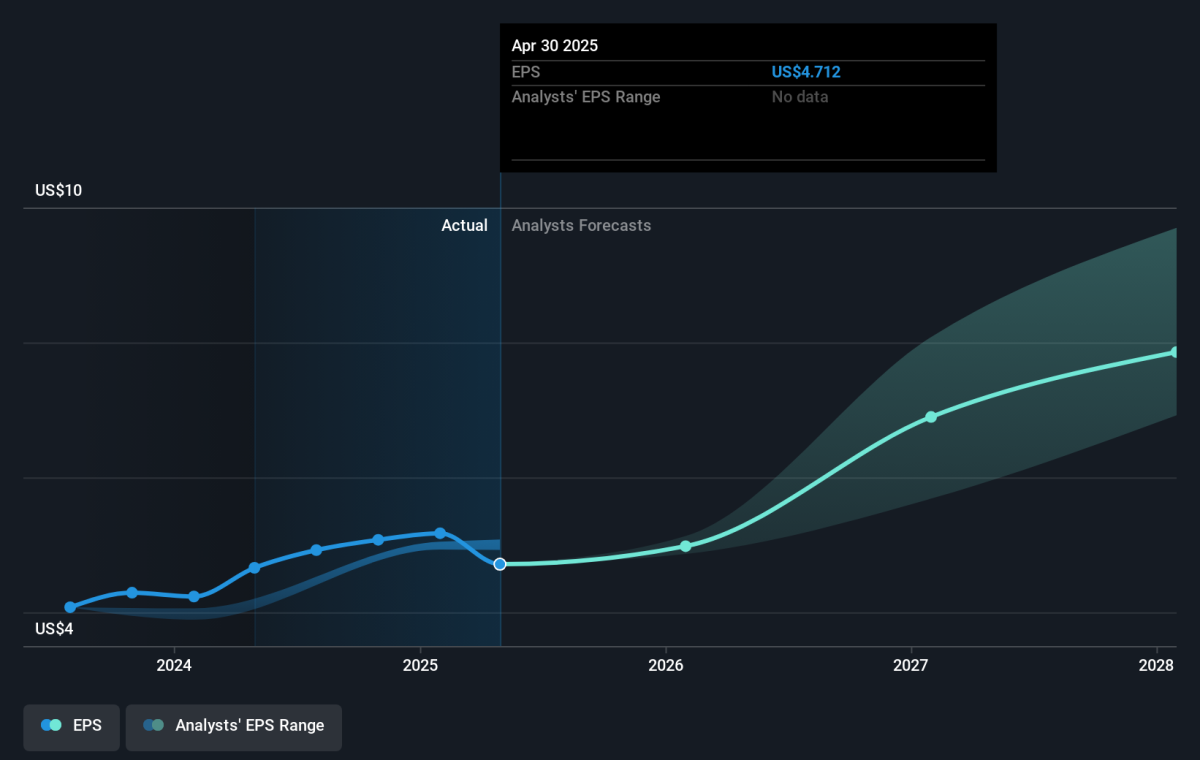 Apr 30 2025
EPS US$4.712
Analysts' EPS Range No data

US$10
Actual
Analysts Forecasts
US$4

2024
2025
2026
2027
2028

EPS
Analysts' EPS Range